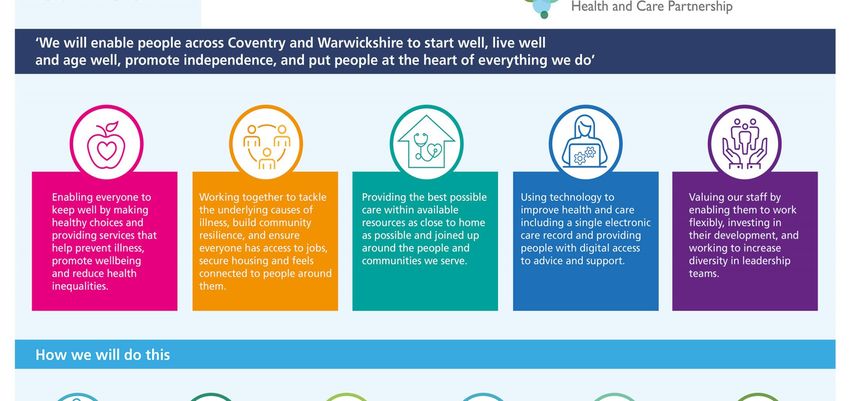 Health and Care Partnership

'We will enable people across Coventry and Warwickshire to start well, live well and age well, promote independence, and put people at the heart of everything we do'

Enabling everyone to keep well by making healthy choices and providing services that help prevent illness, promote wellbeing and reduce health inequalities.

Working together to tackle the underlying causes of illness, build community resilience, and ensure everyone has access to jobs, secure housing and feels connected to people around them.

Providing the best possible care within available resources as close to home as possible and joined up around the people and communities we serve.

Using technology to improve health and care including a single electronic care record and providing people with digital access to advice and support.

Valuing our staff by enabling them to work flexibly, investing in their development, and working to increase diversity in leadership teams.

How we will do this